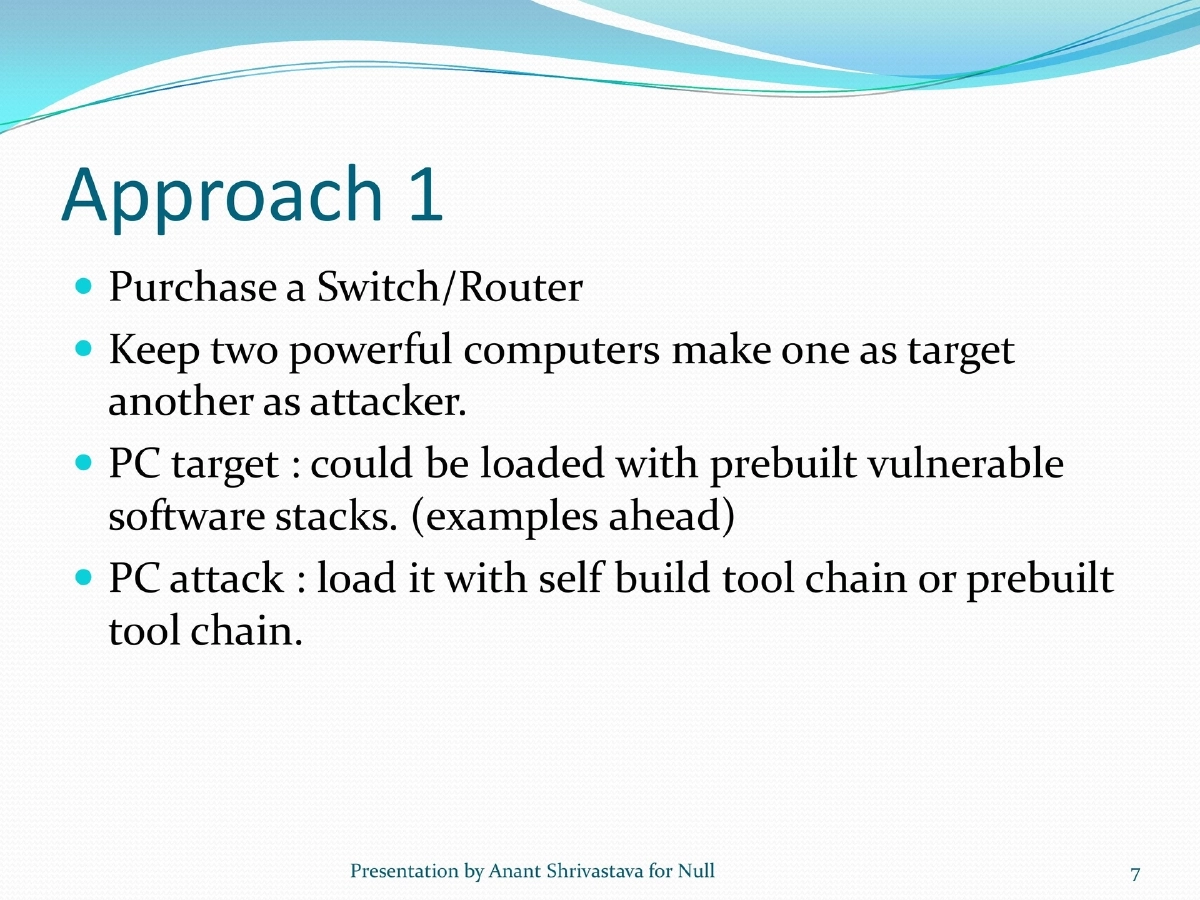 Approach 1

- Purchase a Switch/Router
- Keep two powerful computers make one as target another as attacker.
- PC target : could be loaded with prebuilt vulnerable software stacks. (examples ahead)
- PC attack : load it with self build tool chain or prebuilt tool chain.

Presentation by Anant Shrivastava for Null

7